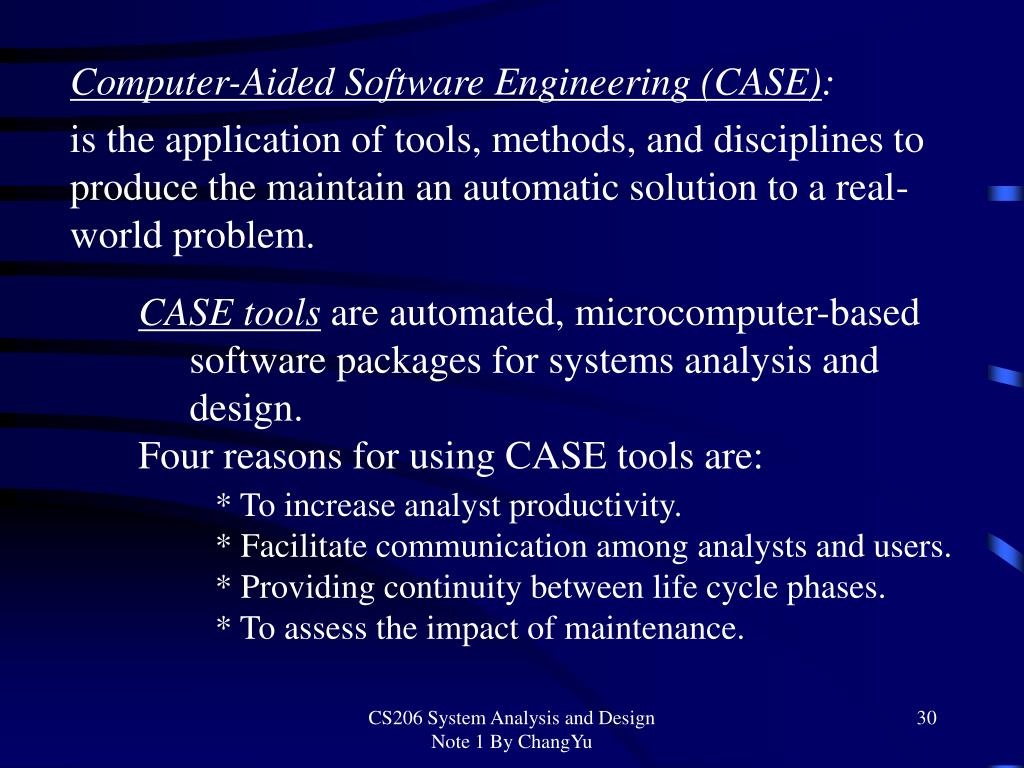 Computer-Aided Software Engineering (CASE):

is the application of tools, methods, and disciplines to produce the maintain an automatic solution to a real-world problem.

CASE tools are automated, microcomputer-based software packages for systems analysis and design.

Four reasons for using CASE tools are:

* To increase analyst productivity.
* Facilitate communication among analysts and users.
* Providing continuity between life cycle phases.
* To assess the impact of maintenance.

CS206 System Analysis and Design Note 1 By ChangYu

30